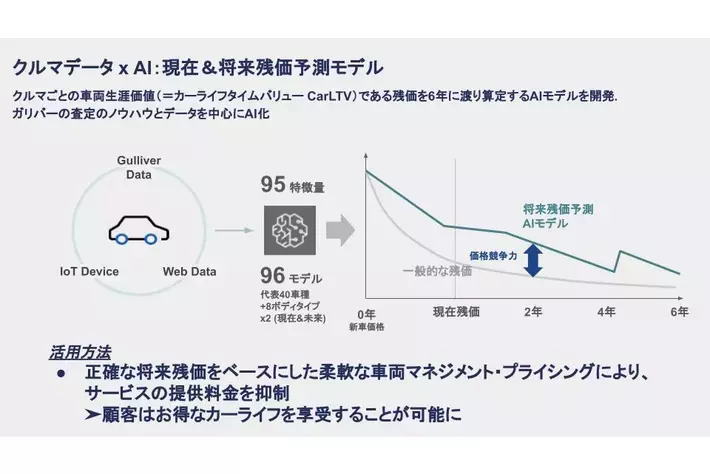 クルマデータ x AI：現在＆将来残価予測モデル

クルマごとの車両生涯価値（＝カーライフタイムバリュー CarLTV）である残価を6年に渡り算定するAIモデルを開発.
ガリバーの査定のノウハウとデータを中心にAI化

Gulliver Data

IoT Device

Web Data

95 特徴量

96 モデル
代表40車種
+8ボディタイプ
x2 (現在&未来)

将来残価予測
AIモデル

価格競争力

一般的な残価

0年
新車価格

現在残価

2年

4年

6年

活用方法

● 正確な将来残価をベースにした柔軟な車両マネジメント・プライシングにより、サービスの提供料金を抑制
➤顧客はお得なカーライフを享受することが可能に